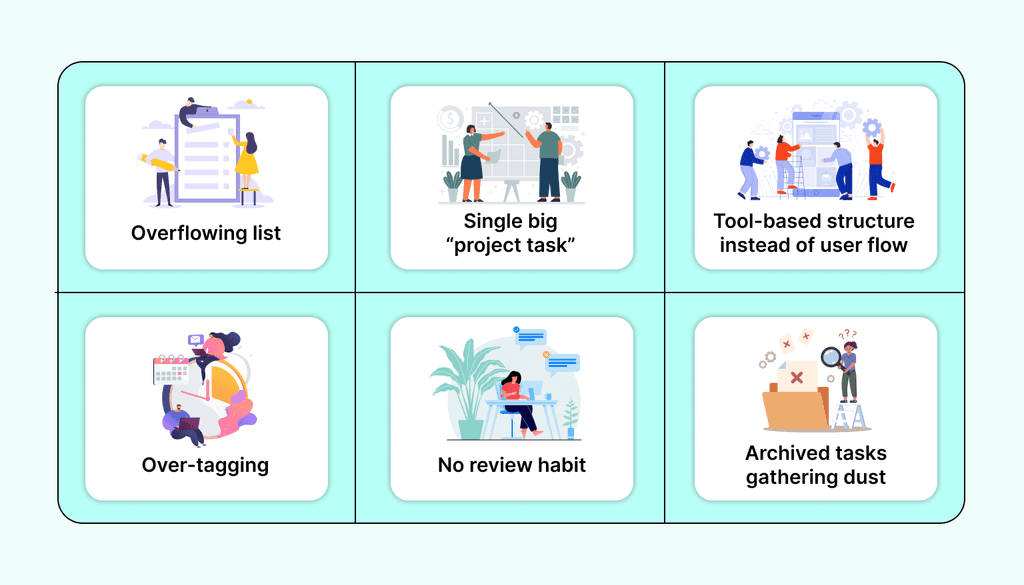 Overflowing list

Single big “project task”

Tool-based structure instead of user flow

Over-tagging

No review habit

Archived tasks gathering dust